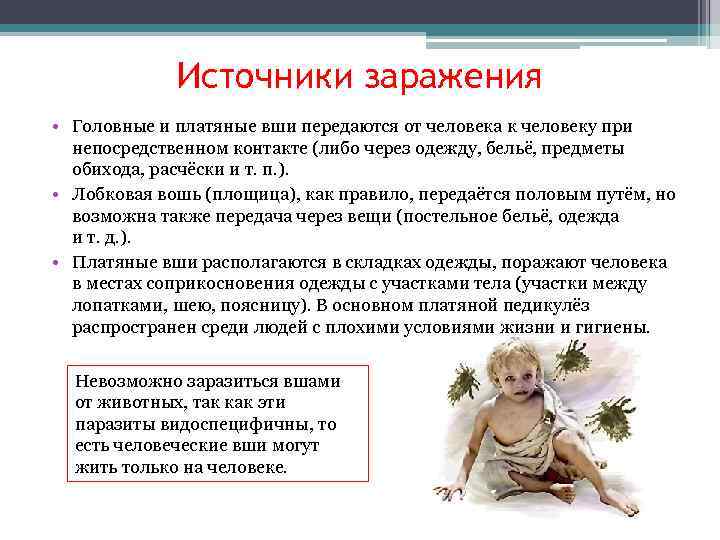 Источники заражения

• Головные и платяные вши передаются от человека к человеку при непосредственном контакте (либо через одежду, бельё, предметы обихода, расчёски и т. п.).
• Лобковая вошь (площица), как правило, передаётся половым путём, но возможна также передача через вещи (постельное бельё, одежда и т. д.).
• Платяные вши располагаются в складках одежды, поражают человека в местах соприкосновения одежды с участками тела (участки между лопатками, шею, поясницу). В основном платяной педикулёз распространен среди людей с плохими условиями жизни и гигиены.

Невозможно заразиться вшами от животных, так как эти паразиты видоспецифичны, то есть человеческие вши могут жить только на человеке.